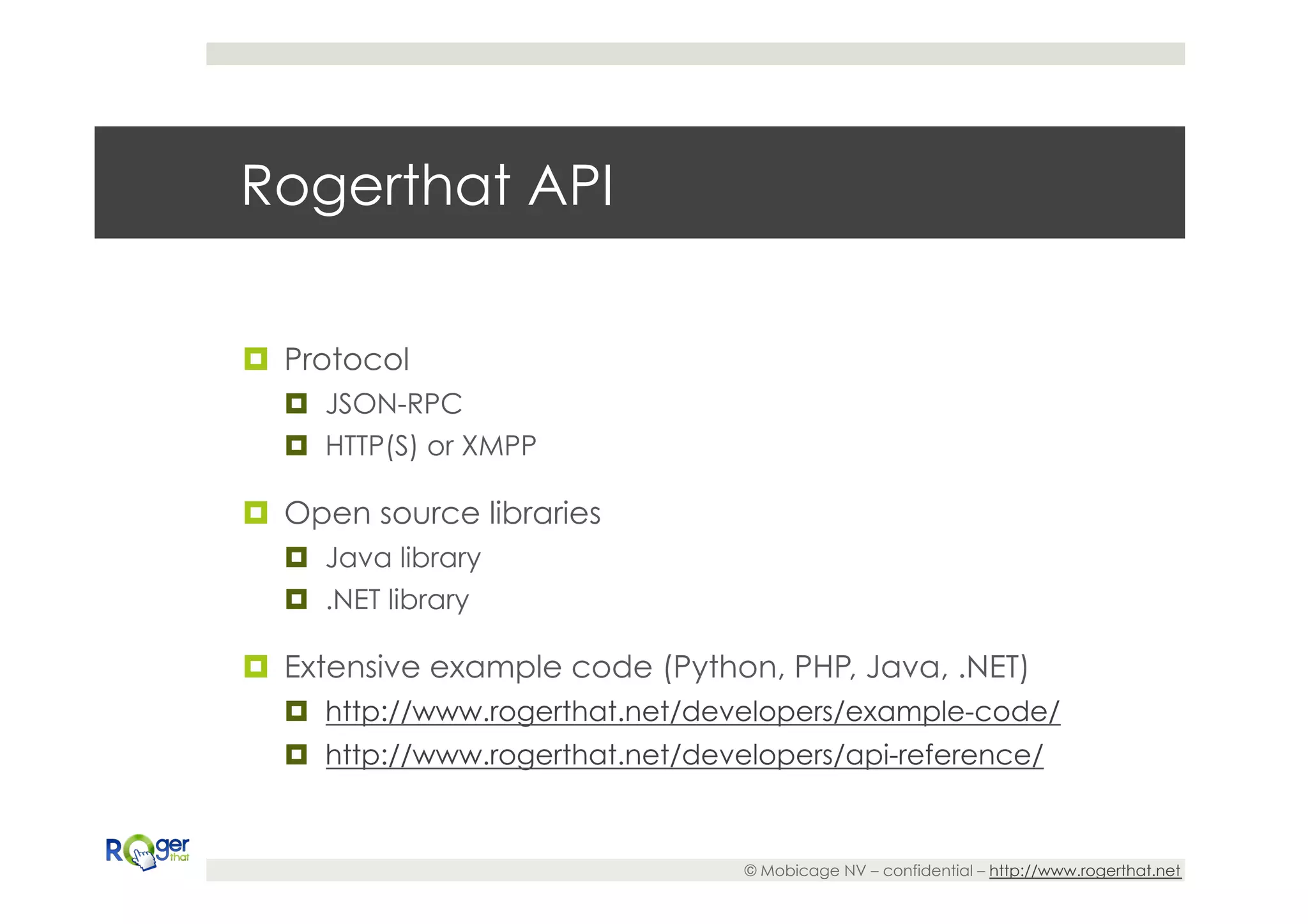 Rogerthat API

Protocol
JSON-RPC
HTTP(S) or XMPP

Open source libraries
Java library
.NET library

Extensive example code (Python, PHP, Java, .NET)
http://www.rogerthat.net/developers/example-code/
http://www.rogerthat.net/developers/api-reference/

Roger that

© Mobicage NV – confidential – http://www.rogerthat.net